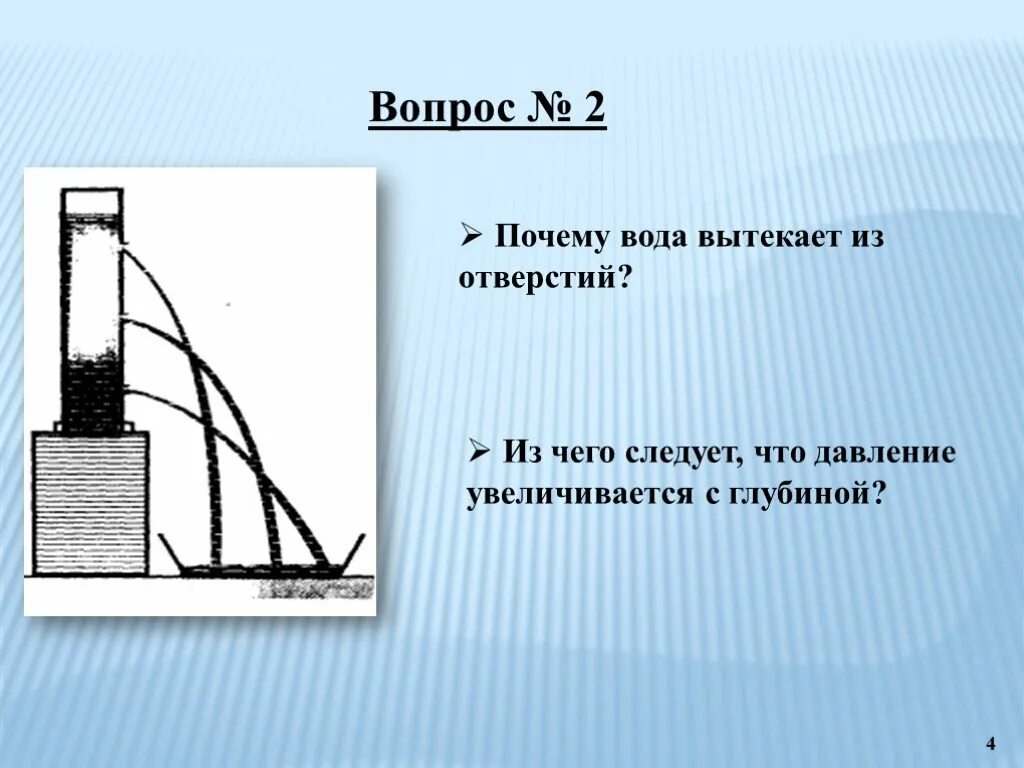 Вопрос № 2

➢ Почему вода вытекает из отверстий?

➢ Из чего следует, что давление увеличивается с глубиной?

4